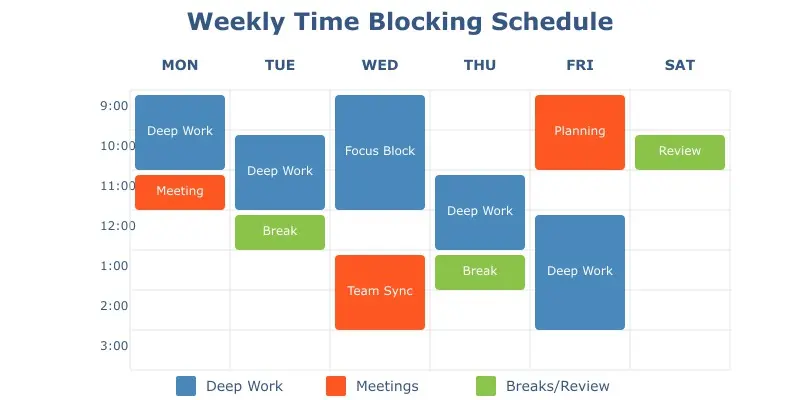 Weekly Time Blocking Schedule

MON TUE WED THU FRI SAT

9:00
10:00
11:00
12:00
1:00
2:00
3:00

Deep Work
Meeting

Deep Work
Break

Focus Block
Team Sync

Deep Work
Break

Planning
Deep Work

Review

Deep Work
Meetings
Breaks/Review